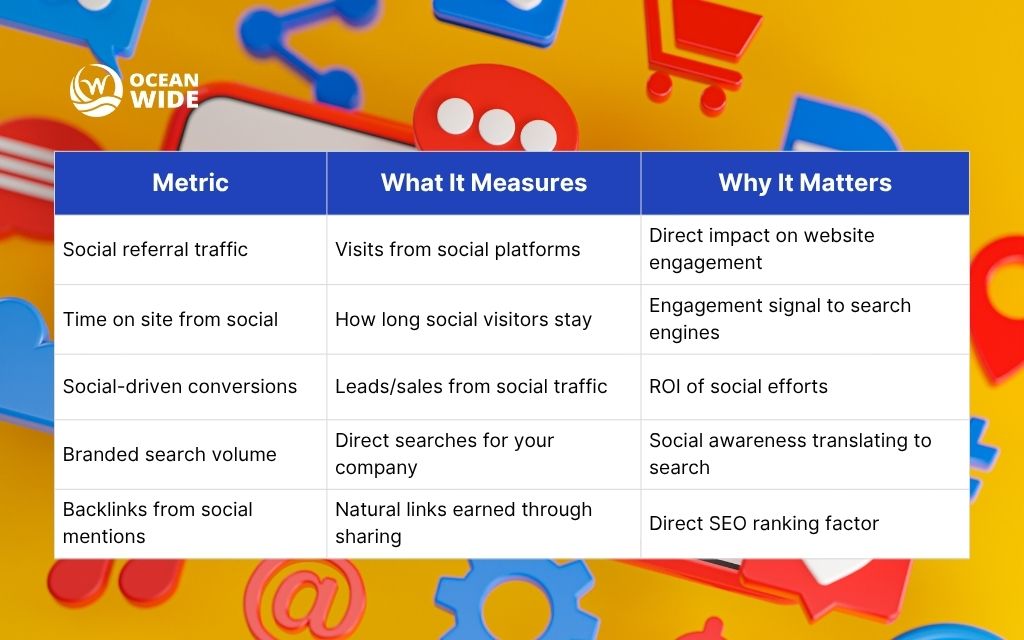 OCEAN WIDE

| Metric | What It Measures | Why It Matters |
|---|---|---|
| Social referral traffic | Visits from social platforms | Direct impact on website engagement |
| Time on site from social | How long social visitors stay | Engagement signal to search engines |
| Social-driven conversions | Leads/sales from social traffic | ROI of social efforts |
| Branded search volume | Direct searches for your company | Social awareness translating to search |
| Backlinks from social mentions | Natural links earned through sharing | Direct SEO ranking factor |